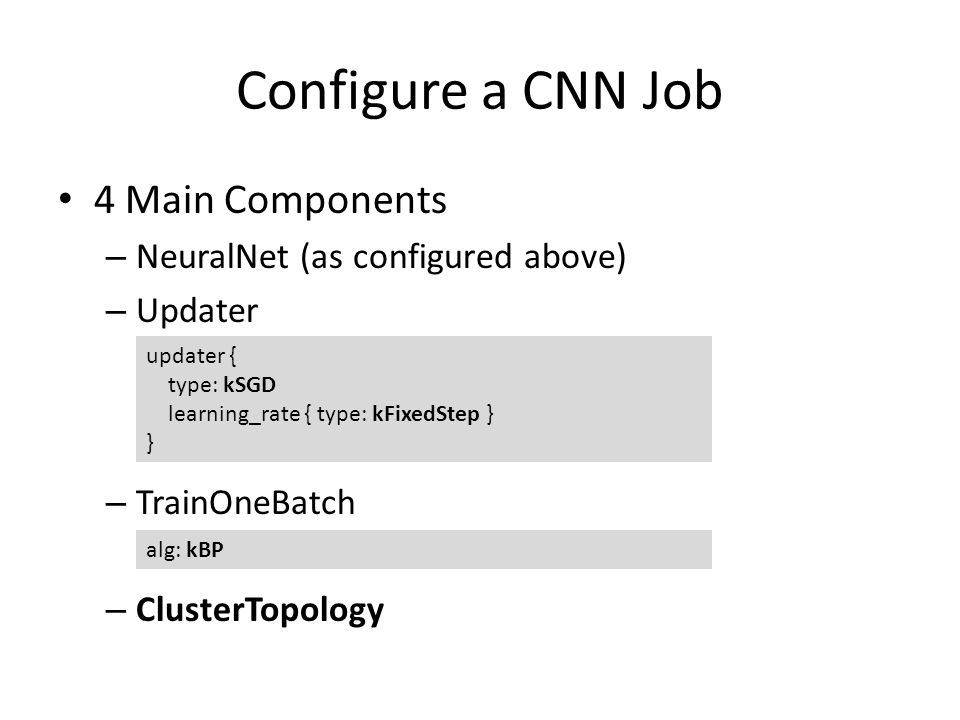 Configure a CNN Job

• 4 Main Components
– NeuralNet (as configured above)
– Updater

updater {
type: kSGD
learning_rate { type: kFixedStep }
}

– TrainOneBatch

alg: kBP

– ClusterTopology